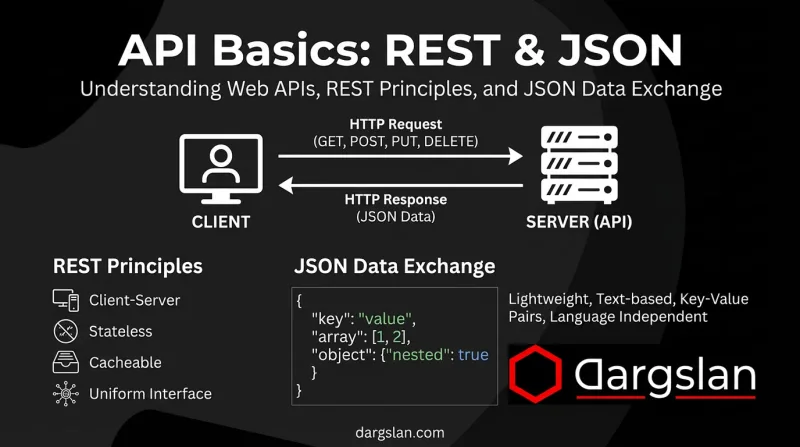 API Basics: REST & JSON

Understanding Web APIs, REST Principles, and JSON Data Exchange

HTTP Request
(GET, POST, PUT, DELETE)

HTTP Response
(JSON Data)

CLIENT

SERVER (API)

REST Principles

Client-Server

Stateless

Cacheable

Uniform Interface

JSON Data Exchange

{
"key": "value",
"array": [1, 2],
"object": {"nested": true
}
}

Lightweight, Text-based, Key-Value Pairs, Language Independent

Dargslan

dargslan.com